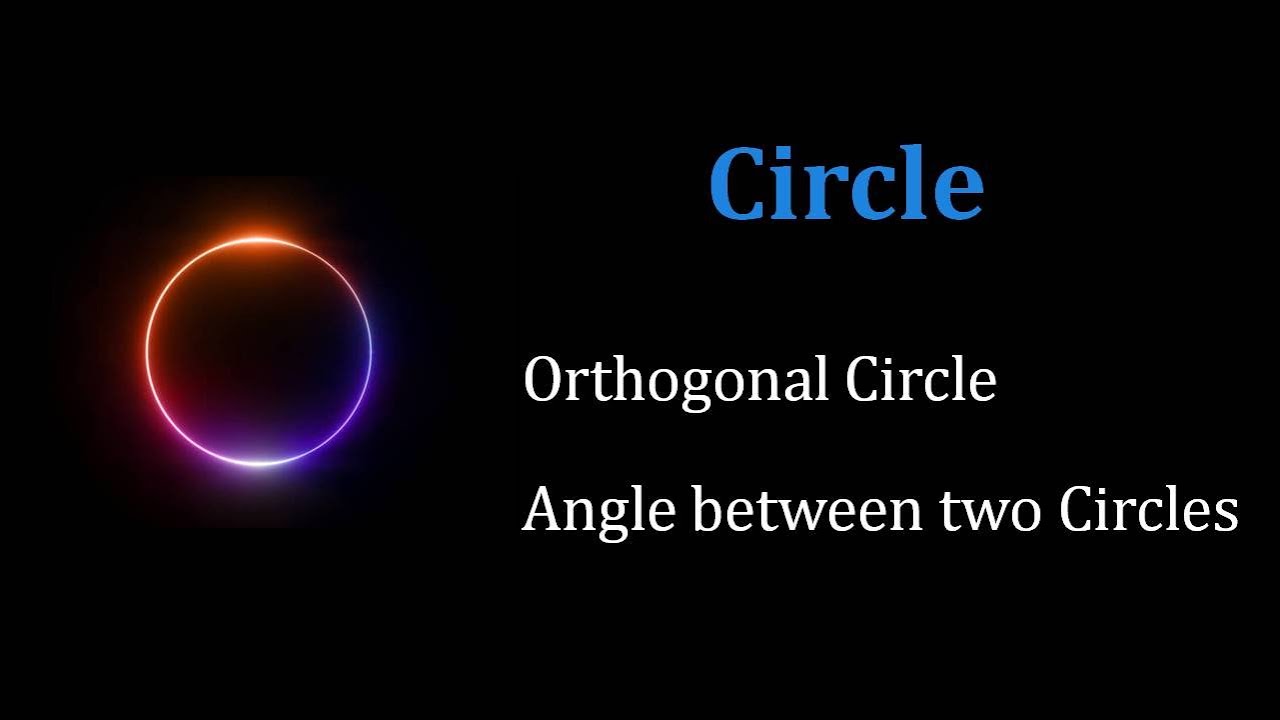 Circle

Orthogonal Circle

Angle between two Circles